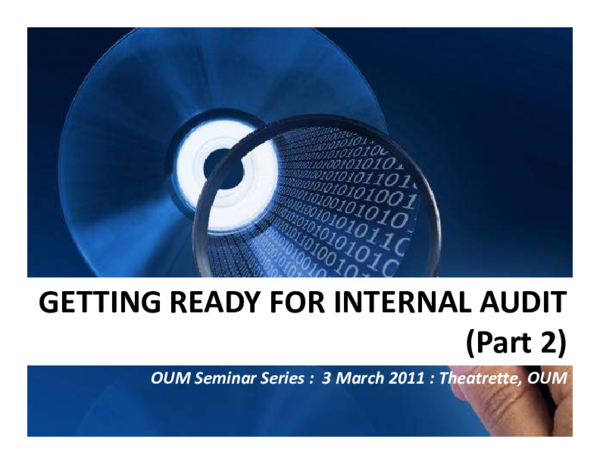 GETTING READY FOR INTERNAL AUDIT (Part 2)

OUM Seminar Series : 3 March 2011 : Theatrette, OUM